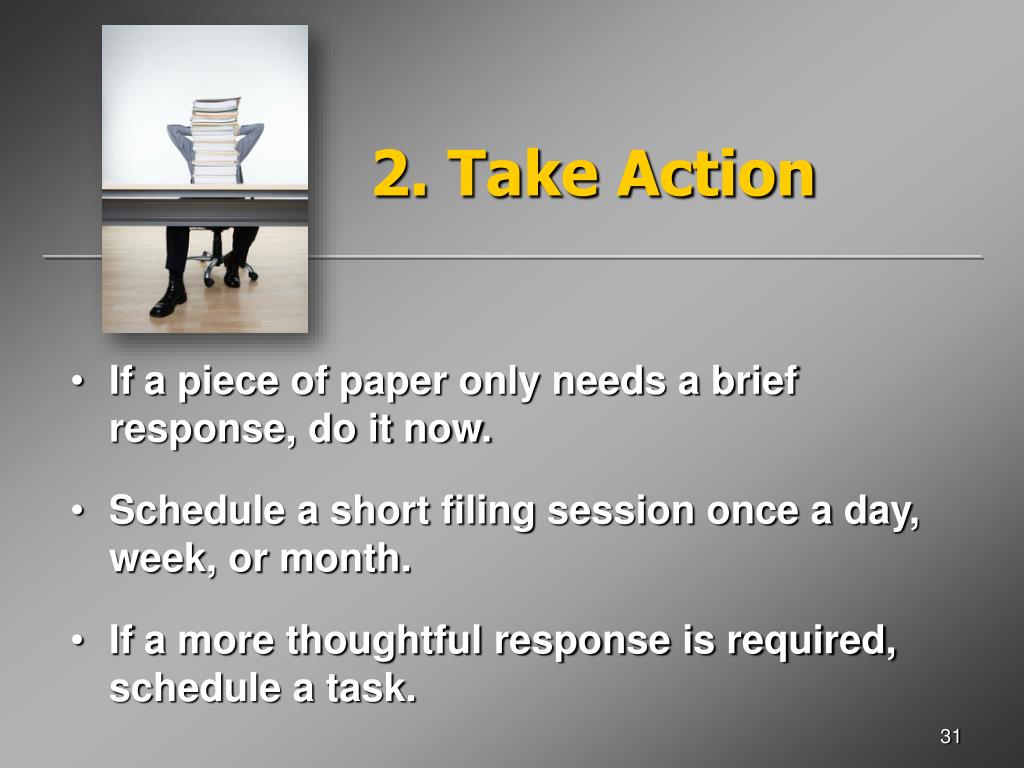 2. Take Action

• If a piece of paper only needs a brief response, do it now.

• Schedule a short filing session once a day, week, or month.

• If a more thoughtful response is required, schedule a task.

31